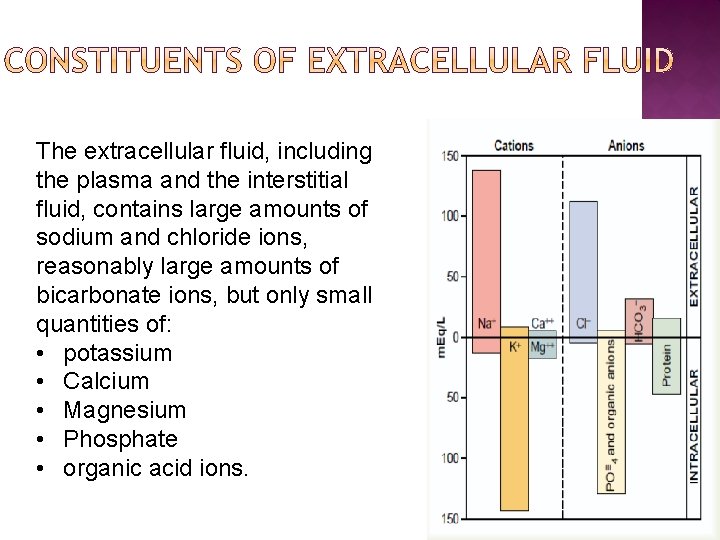 CONSTITUENTS OF EXTRACELLULAR FLUID

The extracellular fluid, including the plasma and the interstitial fluid, contains large amounts of sodium and chloride ions, reasonably large amounts of bicarbonate ions, but only small quantities of:

• potassium
• Calcium
• Magnesium
• Phosphate
• organic acid ions.

Cations
Anions
150
100
50
0
50
100
150
mEq/L
$Na^+$
$K^+$
$Ca^{++}$
$Mg^{++}$
$Cl^-$
$PO_4^{\equiv}$ and organic anions
$HCO_3^-$
Protein
EXTRACELLULAR
INTRACELLULAR